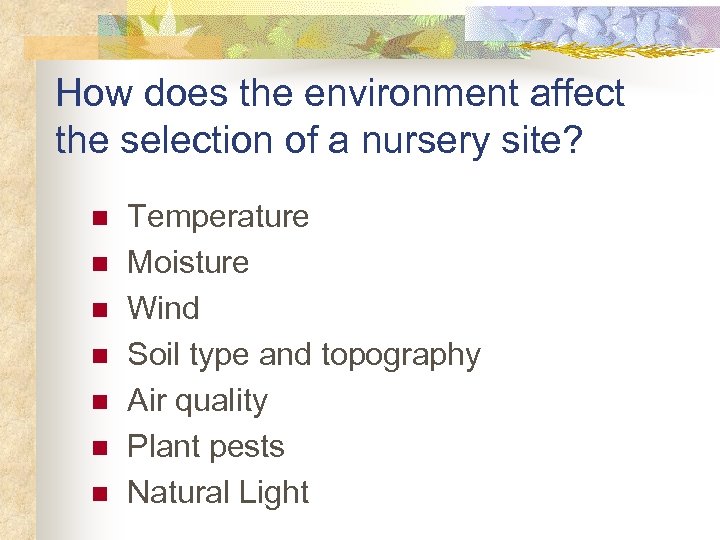 How does the environment affect the selection of a nursery site?

- Temperature
- Moisture
- Wind
- Soil type and topography
- Air quality
- Plant pests
- Natural Light